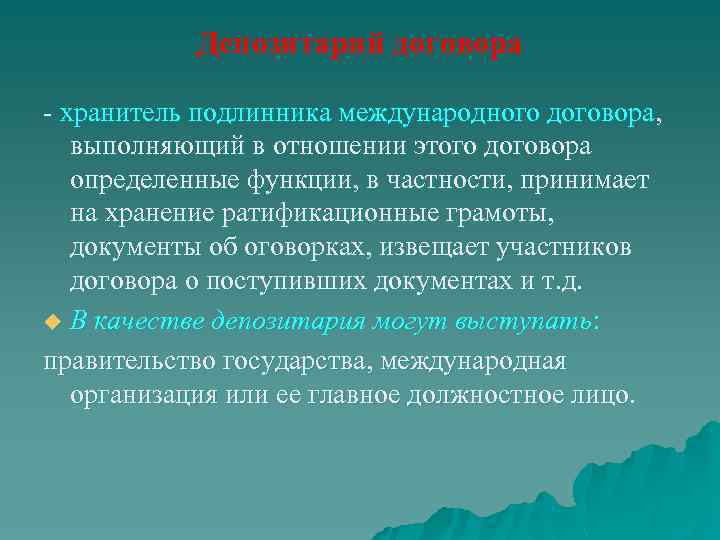 Депозитарий договора

- хранитель подлинника международного договора, выполняющий в отношении этого договора определенные функции, в частности, принимает на хранение ратификационные грамоты, документы об оговорках, извещает участников договора о поступивших документах и т.д.

В качестве депозитария могут выступать:

правительство государства, международная организация или ее главное должностное лицо.